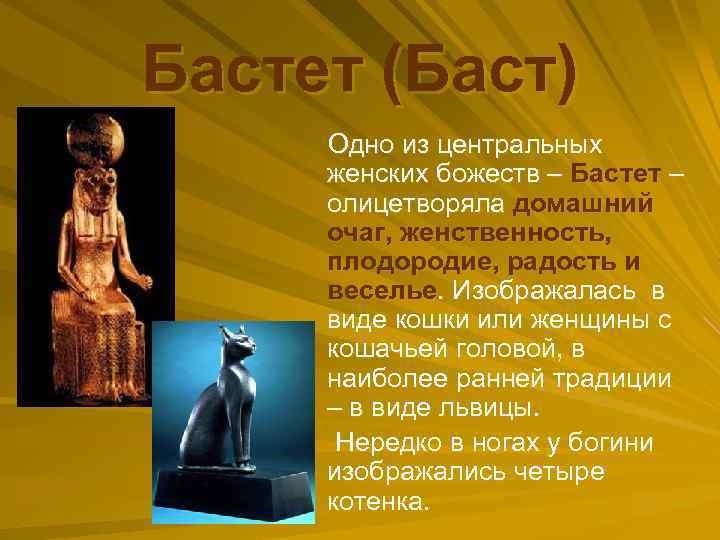 Бастет (Баст)

Одно из центральных женских божеств – Бастет – олицетворяла домашний очаг, женственность, плодородие, радость и веселье. Изображалась в виде кошки или женщины с кошачьей головой, в наиболее ранней традиции – в виде львицы.

Нередко в ногах у богини изображались четыре котенка.